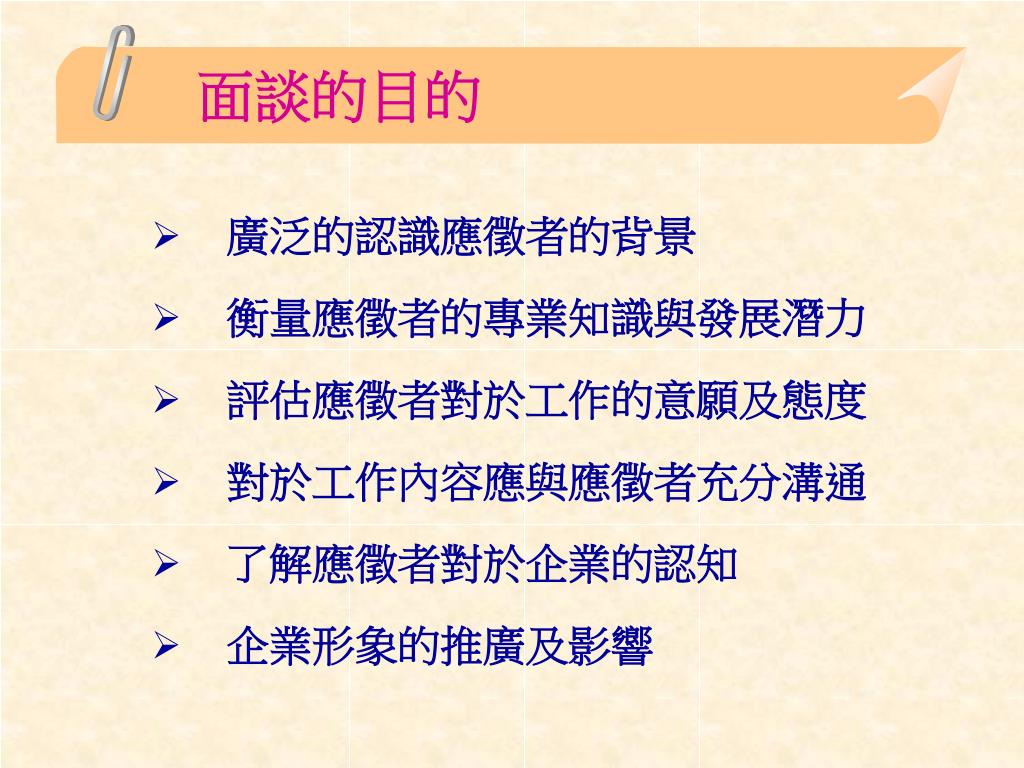 面談的目的

➢ 廣泛的認識應徵者的背景

➢ 衡量應徵者的專業知識與發展潛力

➢ 評估應徵者對於工作的意願及態度

➢ 對於工作內容應與應徵者充分溝通

➢ 了解應徵者對於企業的認知

➢ 企業形象的推廣及影響